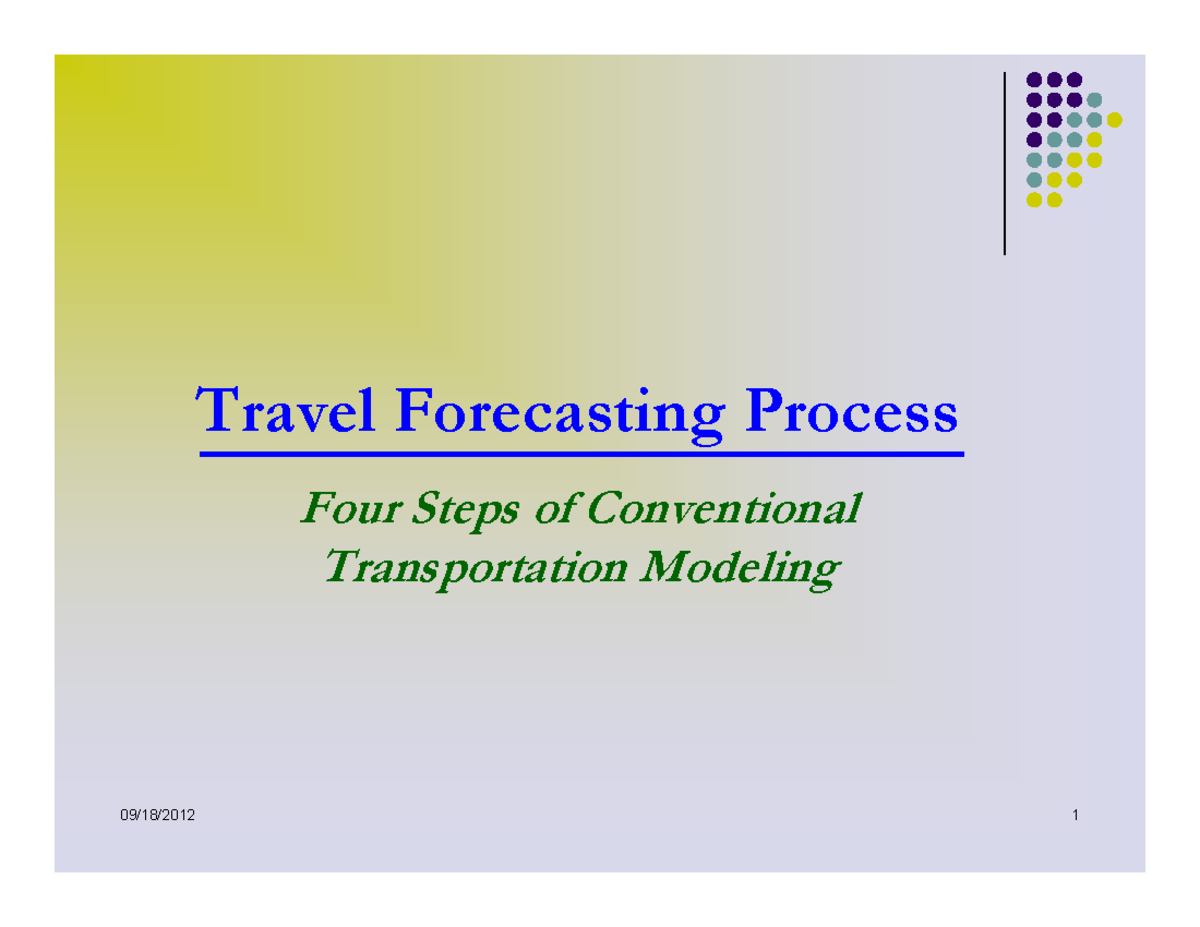 Travel Forecasting Process

Four Steps of Conventional Transportation Modeling

09/18/2012

1